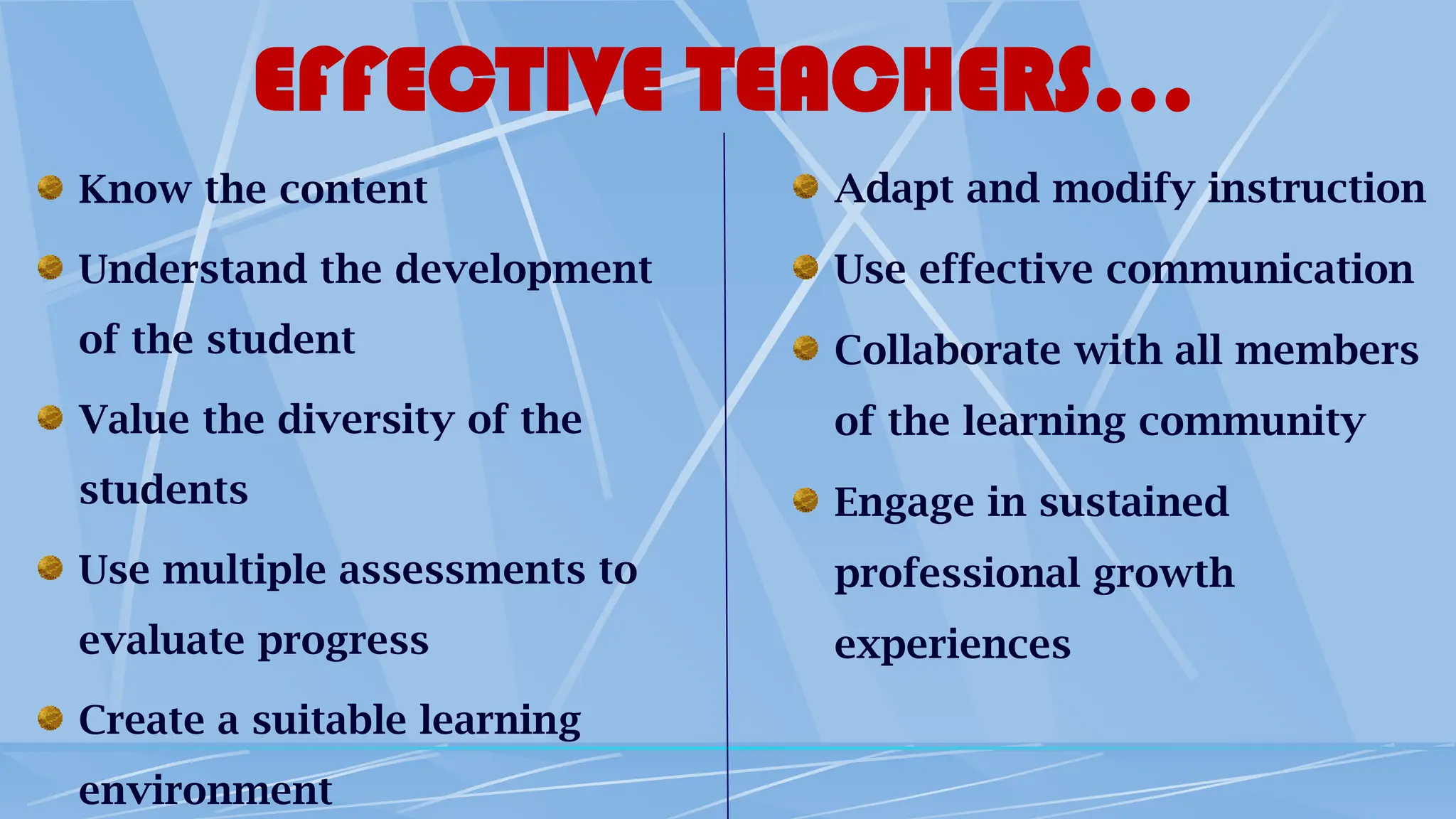 EFFECTIVE TEACHERS...

Know the content

Understand the development of the student

Value the diversity of the students

Use multiple assessments to evaluate progress

Create a suitable learning environment

Adapt and modify instruction

Use effective communication

Collaborate with all members of the learning community

Engage in sustained professional growth experiences